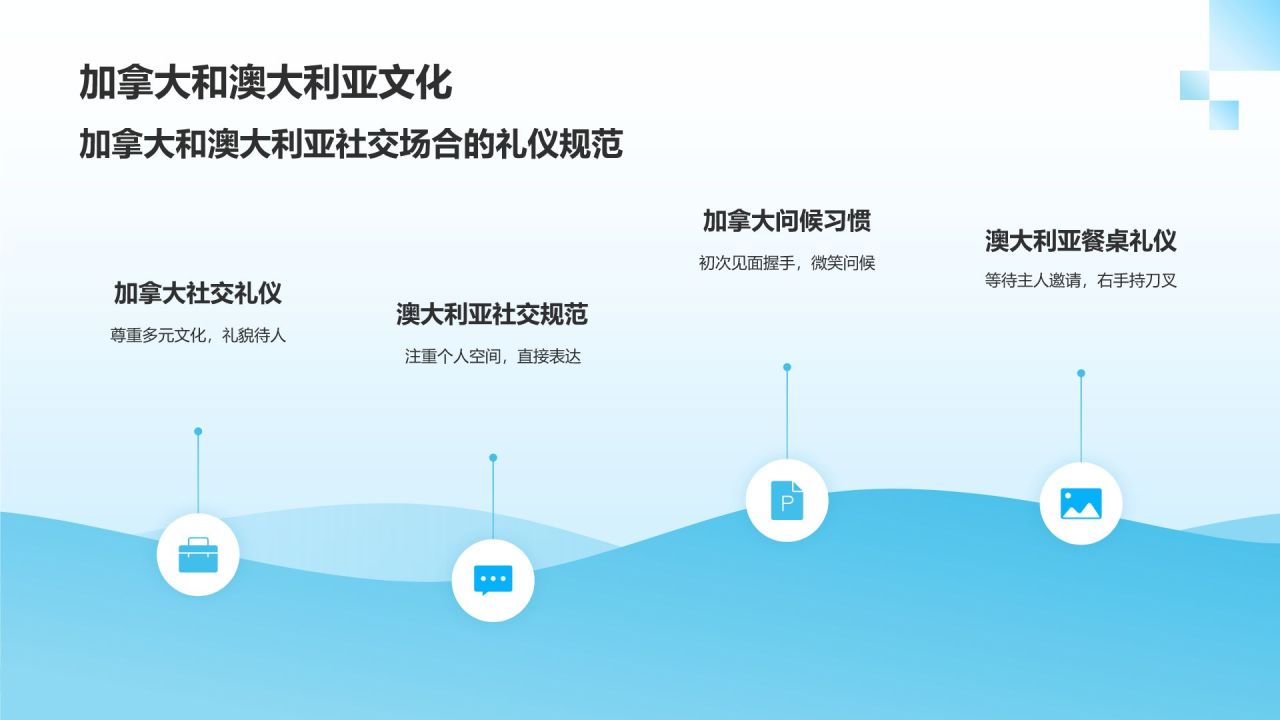 加拿大和澳大利亚文化

加拿大和澳大利亚社交场合的礼仪规范

加拿大社交礼仪

尊重多元文化，礼貌待人

澳大利亚社交规范

注重个人空间，直接表达

加拿大问候习惯

初次见面握手，微笑问候

澳大利亚餐桌礼仪

等待主人邀请，右手持刀叉

P